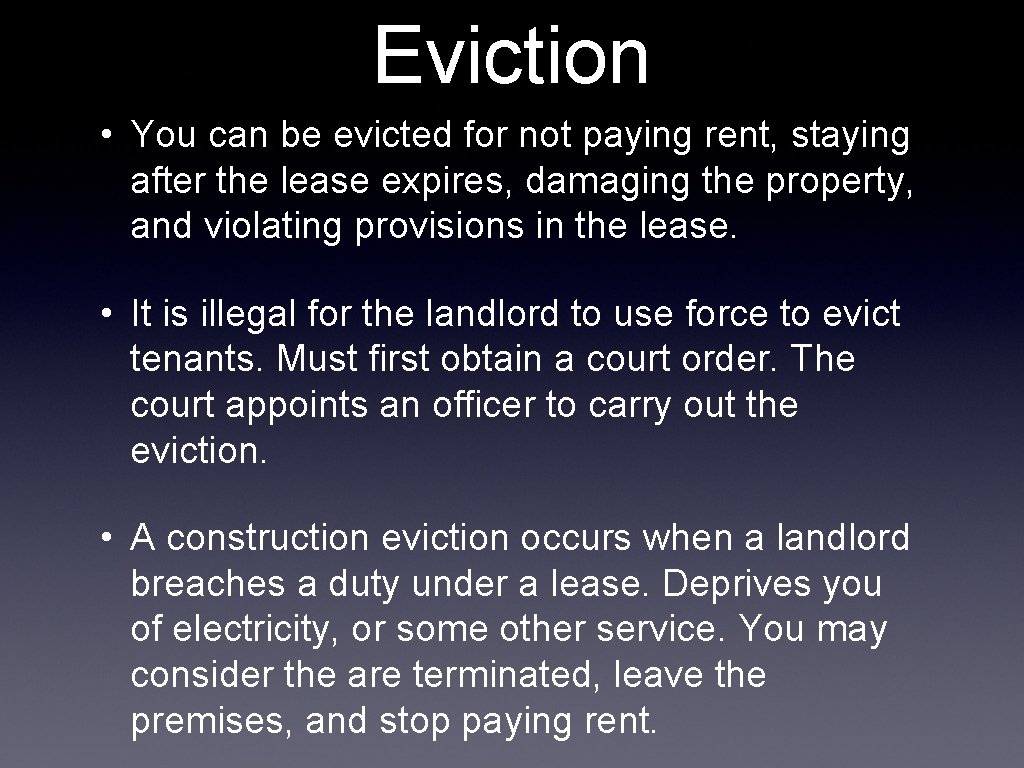 Eviction

• You can be evicted for not paying rent, staying after the lease expires, damaging the property, and violating provisions in the lease.

• It is illegal for the landlord to use force to evict tenants. Must first obtain a court order. The court appoints an officer to carry out the eviction.

• A construction eviction occurs when a landlord breaches a duty under a lease. Deprives you of electricity, or some other service. You may consider the are terminated, leave the premises, and stop paying rent.